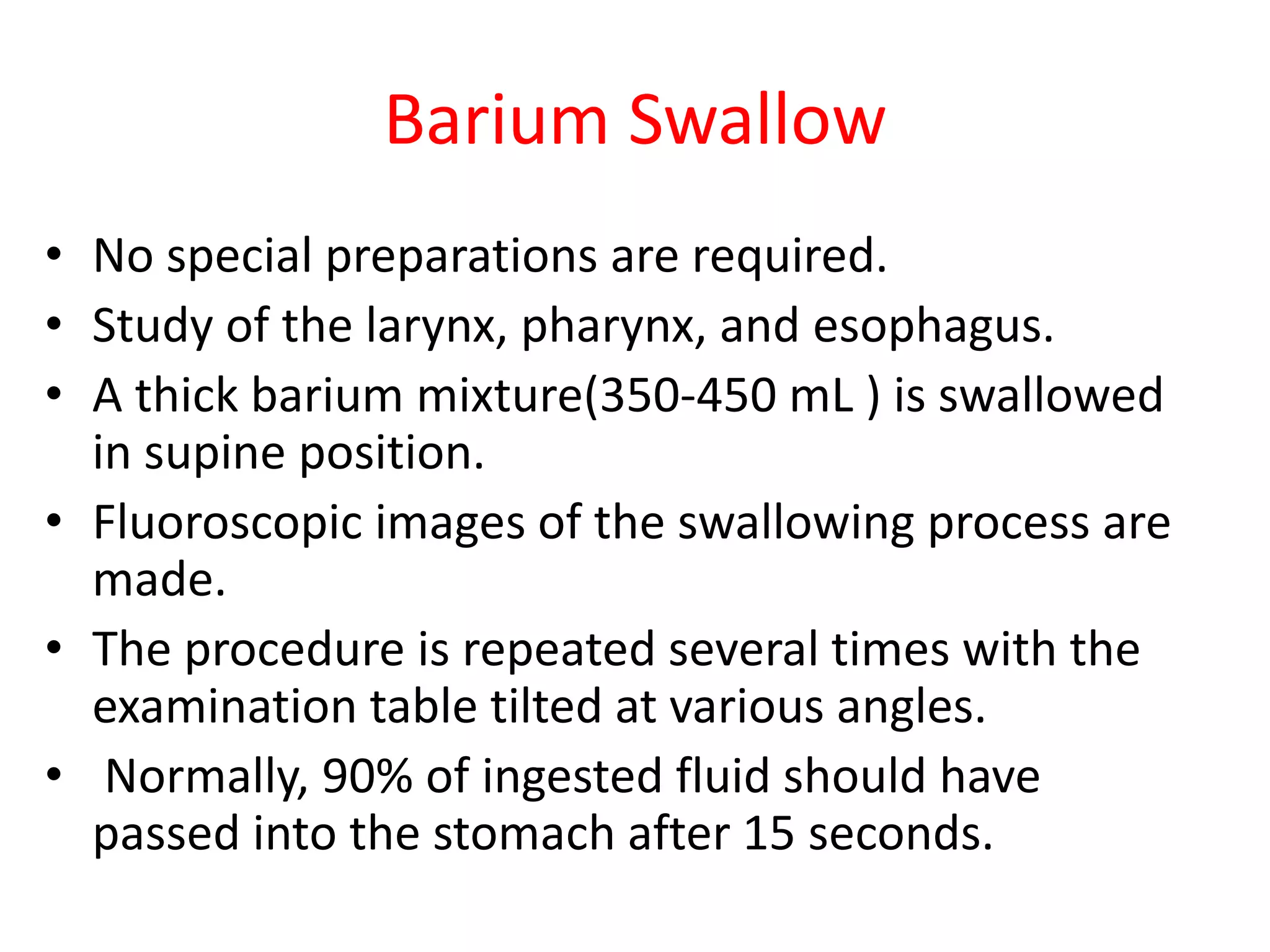 Barium Swallow

• No special preparations are required.
• Study of the larynx, pharynx, and esophagus.
• A thick barium mixture(350-450 mL ) is swallowed in supine position.
• Fluoroscopic images of the swallowing process are made.
• The procedure is repeated several times with the examination table tilted at various angles.
• Normally, 90% of ingested fluid should have passed into the stomach after 15 seconds.